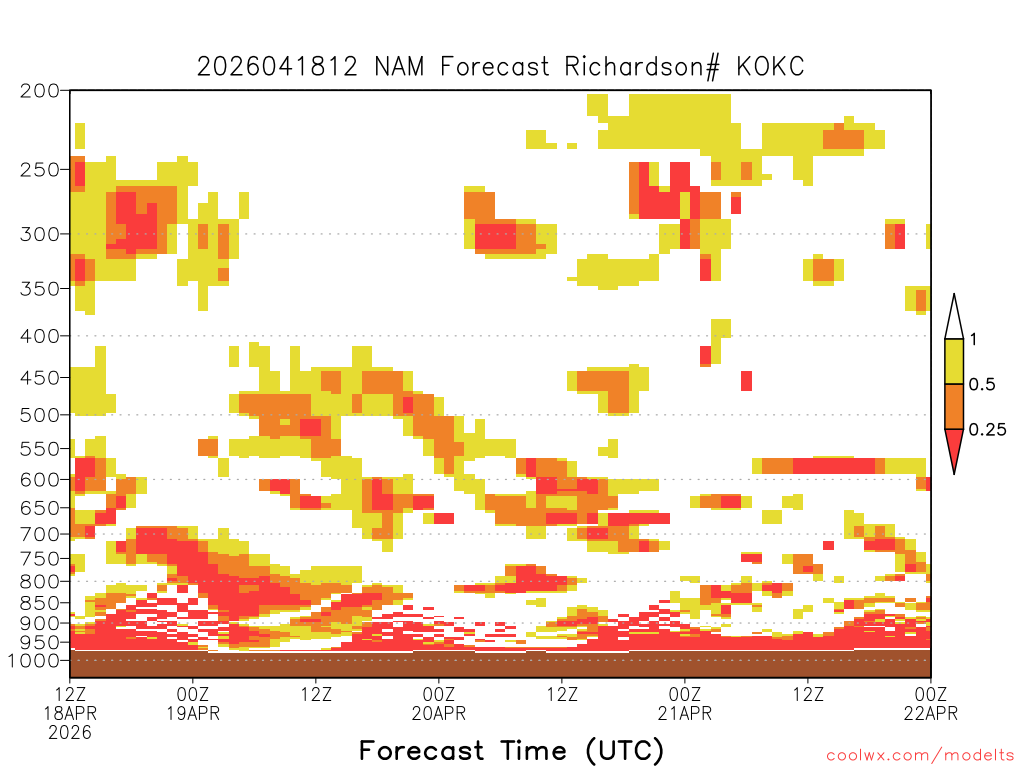 2026041812 NAM Forecast Richardson# KOKC

200
250
300
350
400
450
500
550
600
650
700
750
800
850
900
950
1000

1
0.5
0.25

12Z 18APR 2026
00Z 19APR
12Z
00Z 20APR
12Z
00Z 21APR
12Z
00Z 22APR

Forecast Time (UTC)

coolwx.com/modelts